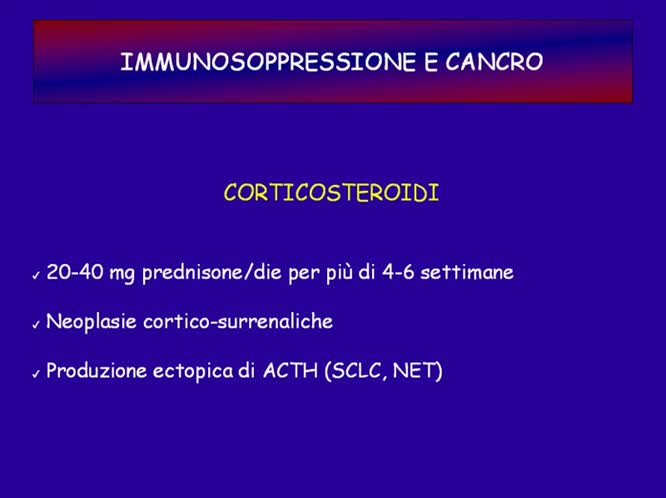 IMMUNOSOPPRESSIONE E CANCRO

CORTICOSTEROIDI

✓ 20-40 mg prednisone/die per più di 4-6 settimane

✓ Neoplasie cortico-surrenaliche

✓ Produzione ectopica di ACTH (SCLC, NET)